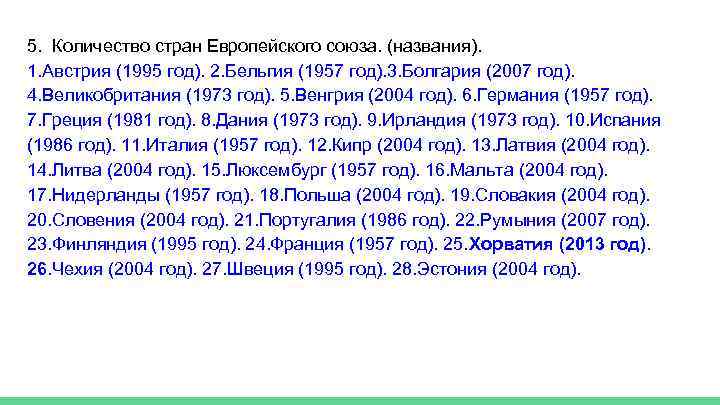 5. Количество стран Европейского союза. (названия).
1.Австрия (1995 год). 2.Бельгия (1957 год).3.Болгария (2007 год). 4.Великобритания (1973 год). 5.Венгрия (2004 год). 6.Германия (1957 год). 7.Греция (1981 год). 8.Дания (1973 год). 9.Ирландия (1973 год). 10.Испания (1986 год). 11.Италия (1957 год). 12.Кипр (2004 год). 13.Латвия (2004 год). 14.Литва (2004 год). 15.Люксембург (1957 год). 16.Мальта (2004 год). 17.Нидерланды (1957 год). 18.Польша (2004 год). 19.Словакия (2004 год). 20.Словения (2004 год). 21.Португалия (1986 год). 22.Румыния (2007 год). 23.Финляндия (1995 год). 24.Франция (1957 год). 25.Хорватия (2013 год). 26.Чехия (2004 год). 27.Швеция (1995 год). 28.Эстония (2004 год).